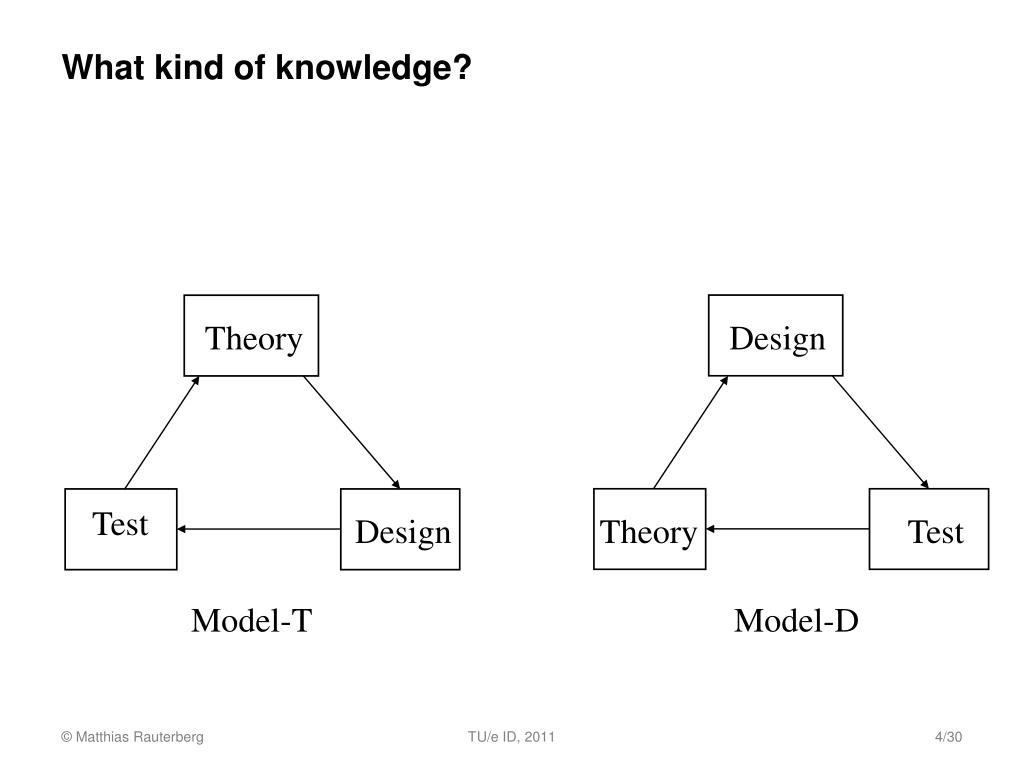 What kind of knowledge?

Theory

Test

Design

Model-T

Design

Theory

Test

Model-D

© Matthias Rauterberg

TU/e ID, 2011

4/30